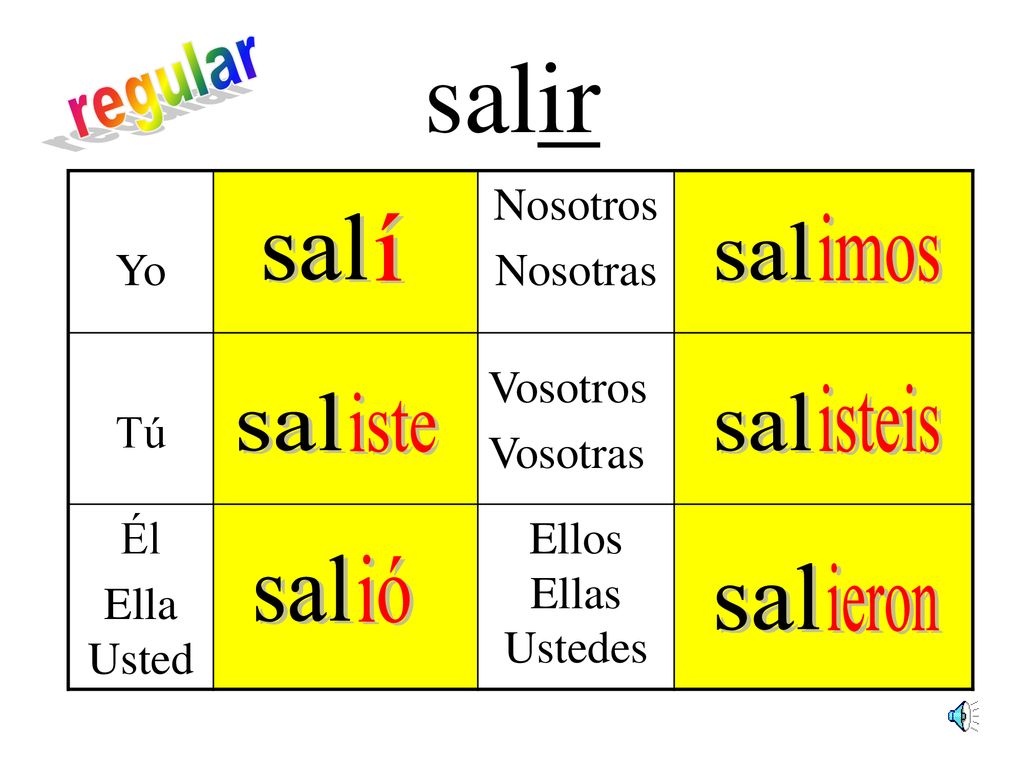 regular

salir

| Yo | salí | Nosotros Nosotras | salimos |
|---|---|---|---|
| Tú | saliste | Vosotros Vosotras | salisteis |
| Él Ella Usted | salió | Ellos Ellas Ustedes | salieron |